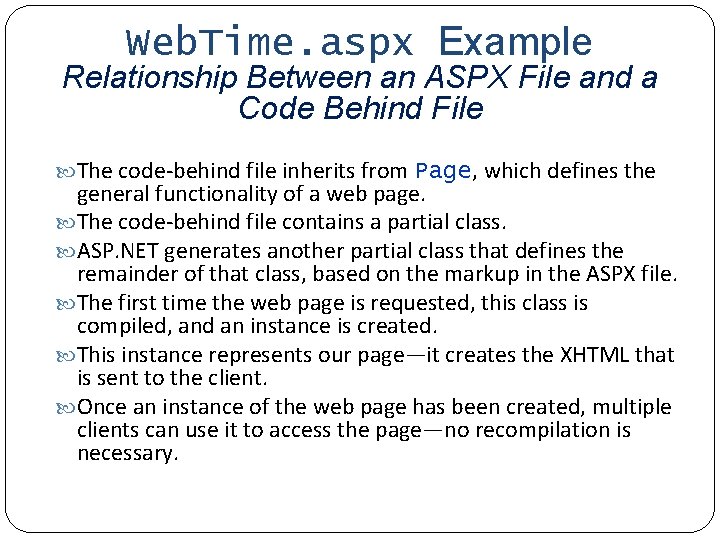 WebTime.aspx Example
Relationship Between an ASPX File and a Code Behind File

The code-behind file inherits from Page, which defines the general functionality of a web page.

The code-behind file contains a partial class.

ASP.NET generates another partial class that defines the remainder of that class, based on the markup in the ASPX file.

The first time the web page is requested, this class is compiled, and an instance is created.

This instance represents our page—it creates the XHTML that is sent to the client.

Once an instance of the web page has been created, multiple clients can use it to access the page—no recompilation is necessary.